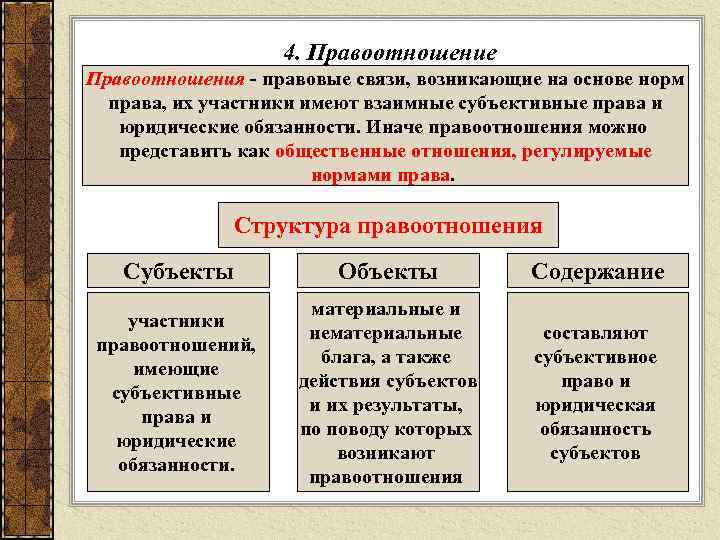 4. Правоотношение

Правоотношения - правовые связи, возникающие на основе норм права, их участники имеют взаимные субъективные права и юридические обязанности. Иначе правоотношения можно представить как общественные отношения, регулируемые нормами права.

Структура правоотношения

Субъекты

участники правоотношений, имеющие субъективные права и юридические обязанности.

Объекты

материальные и нематериальные блага, а также действия субъектов и их результаты, по поводу которых возникают правоотношения

Содержание

составляют субъективное право и юридическая обязанность субъектов